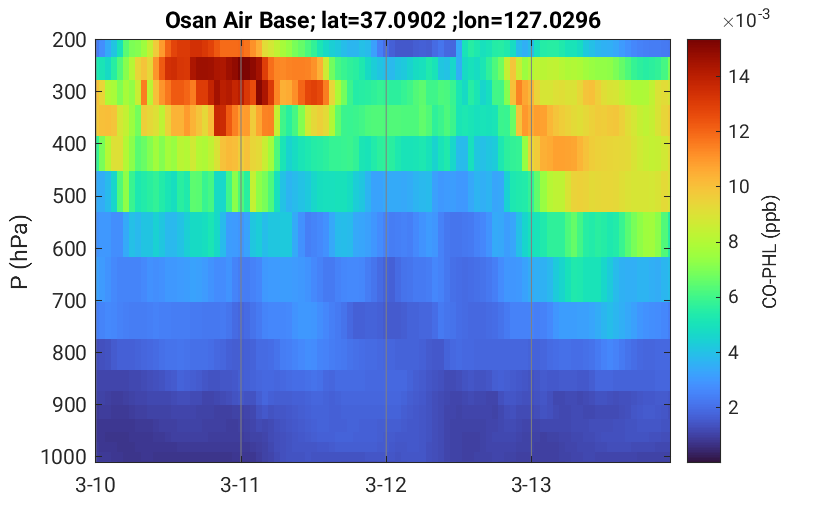 Osan Air Base; lat=37.0902 ;lon=127.0296

$\times10^{-3}$

P (hPa)

200
300
400
500
600
700
800
900
1000

3-10
3-11
3-12
3-13

14
12
10
8
6
4
2

CO-PHL (ppb)